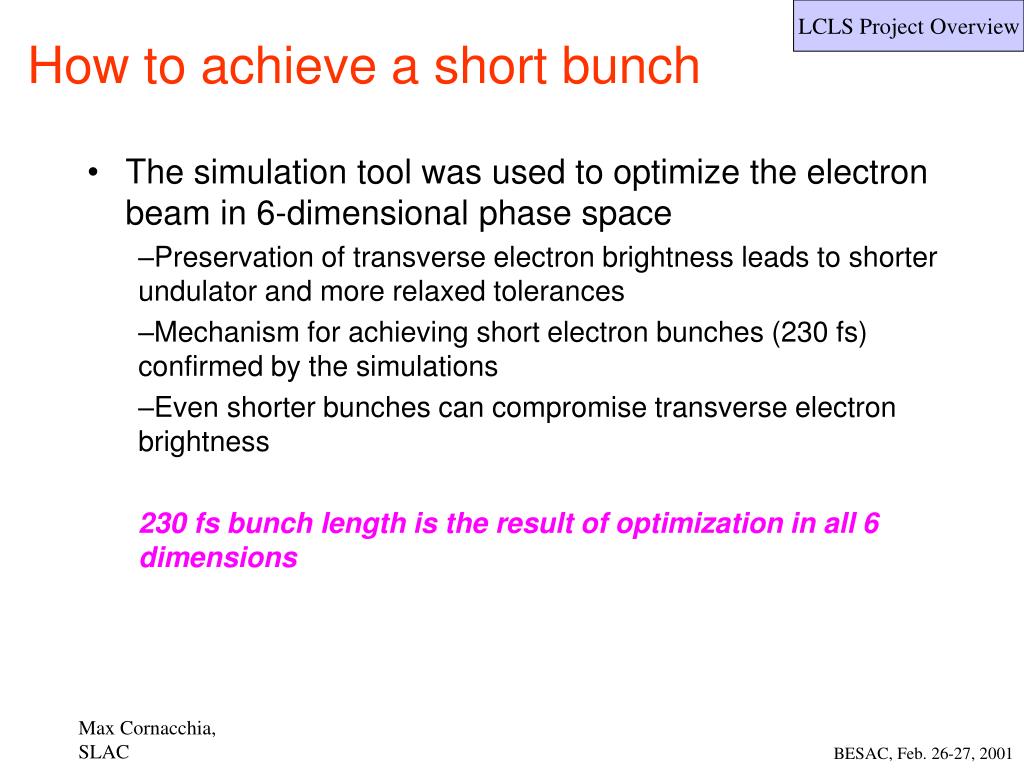 LCLS Project Overview

How to achieve a short bunch

• The simulation tool was used to optimize the electron beam in 6-dimensional phase space

–Preservation of transverse electron brightness leads to shorter undulator and more relaxed tolerances

–Mechanism for achieving short electron bunches (230 fs) confirmed by the simulations

–Even shorter bunches can compromise transverse electron brightness

230 fs bunch length is the result of optimization in all 6 dimensions

Max Cornacchia, SLAC

BESAC, Feb. 26-27, 2001